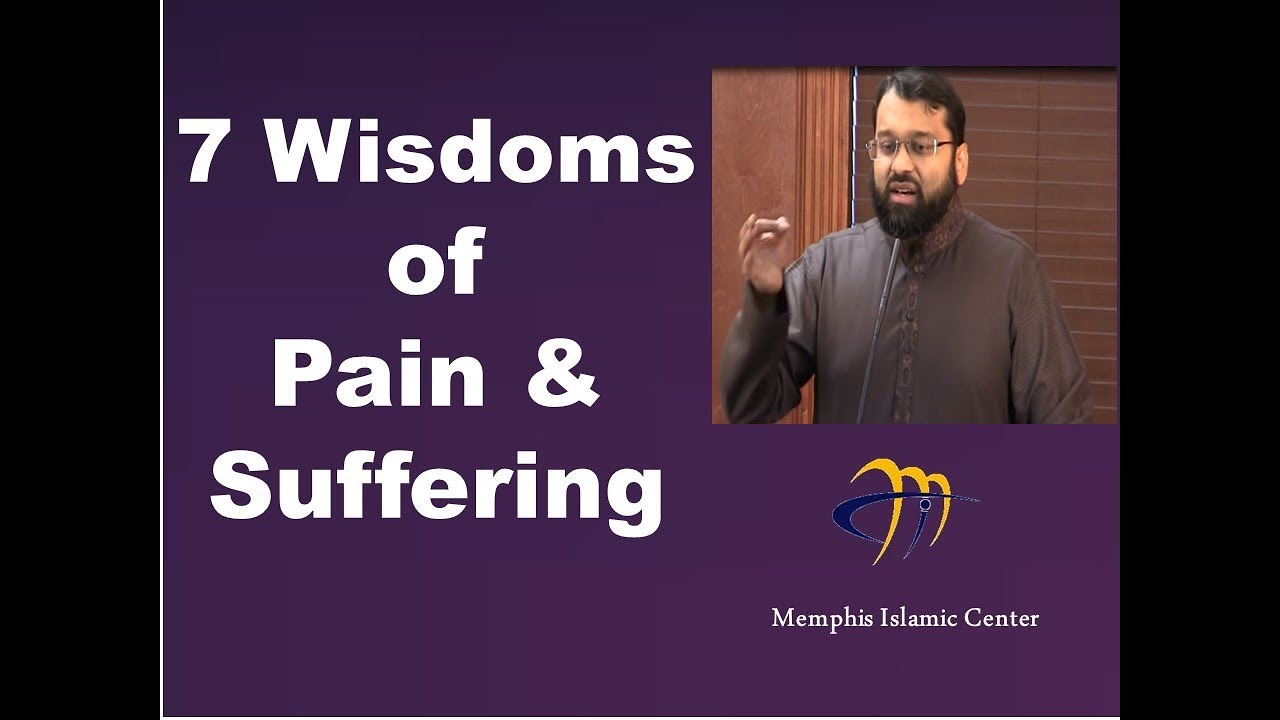 7 Wisdoms of Pain & Suffering

Memphis Islamic Center